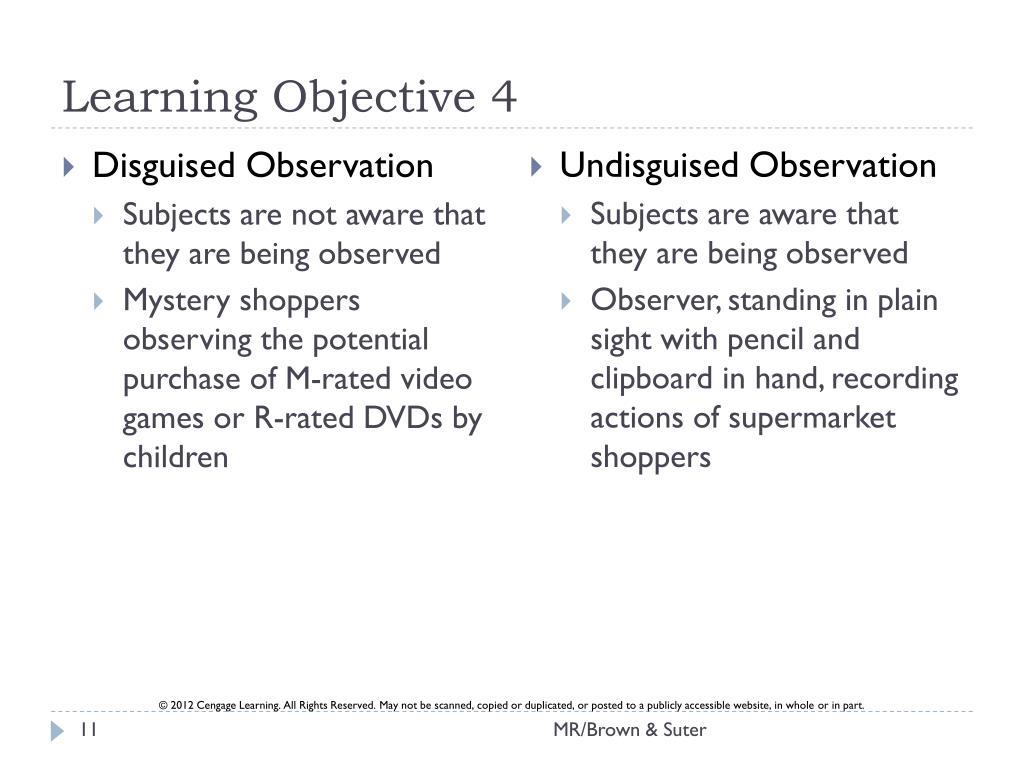 Learning Objective 4

Disguised Observation

Subjects are not aware that they are being observed

Mystery shoppers observing the potential purchase of M-rated video games or R-rated DVDs by children

Undisguised Observation

Subjects are aware that they are being observed

Observer, standing in plain sight with pencil and clipboard in hand, recording actions of supermarket shoppers

© 2012 Cengage Learning. All Rights Reserved. May not be scanned, copied or duplicated, or posted to a publicly accessible website, in whole or in part.

11

MR/Brown & Suter